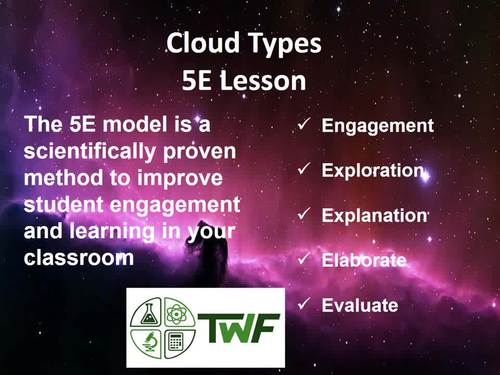 Cloud Types
5E Lesson

The 5E model is a scientifically proven method to improve student engagement and learning in your classroom

✓ Engagement

✓ Exploration

✓ Explanation

✓ Elaborate

✓ Evaluate

TWF